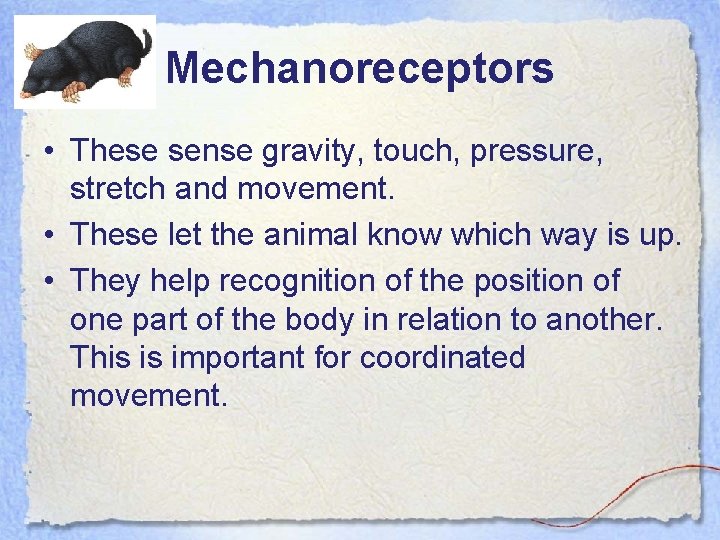 Mechanoreceptors

• These sense gravity, touch, pressure, stretch and movement.
• These let the animal know which way is up.
• They help recognition of the position of one part of the body in relation to another. This is important for coordinated movement.